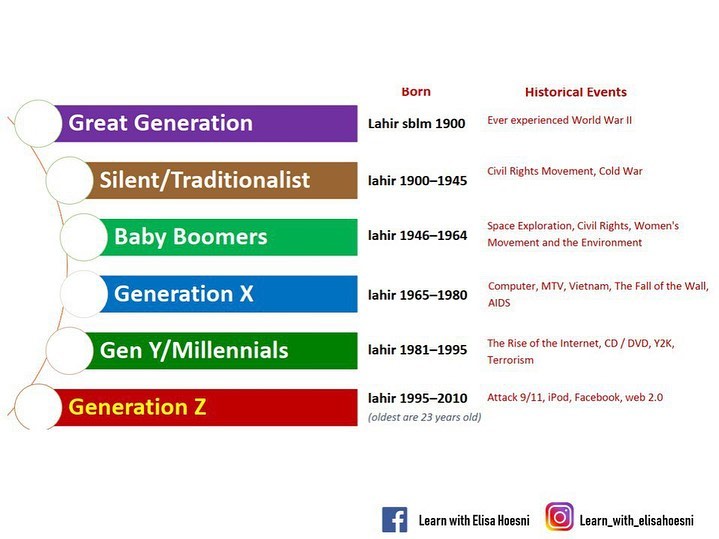 | | Born | Historical Events |
|---|---|---|
| Great Generation | Lahir sblm 1900 | Ever experienced World War II |
| Silent/Traditionalist | lahir 1900–1945 | Civil Rights Movement, Cold War |
| Baby Boomers | lahir 1946–1964 | Space Exploration, Civil Rights, Women's Movement and the Environment |
| Generation X | lahir 1965–1980 | Computer, MTV, Vietnam, The Fall of the Wall, AIDS |
| Gen Y/Millennials | lahir 1981–1995 | The Rise of the Internet, CD / DVD, Y2K, Terrorism |
| Generation Z | lahir 1995–2010 (oldest are 23 years old) | Attack 9/11, iPod, Facebook, web 2.0 |

Learn with Elisa Hoesni

Learn_with_elisahoesni